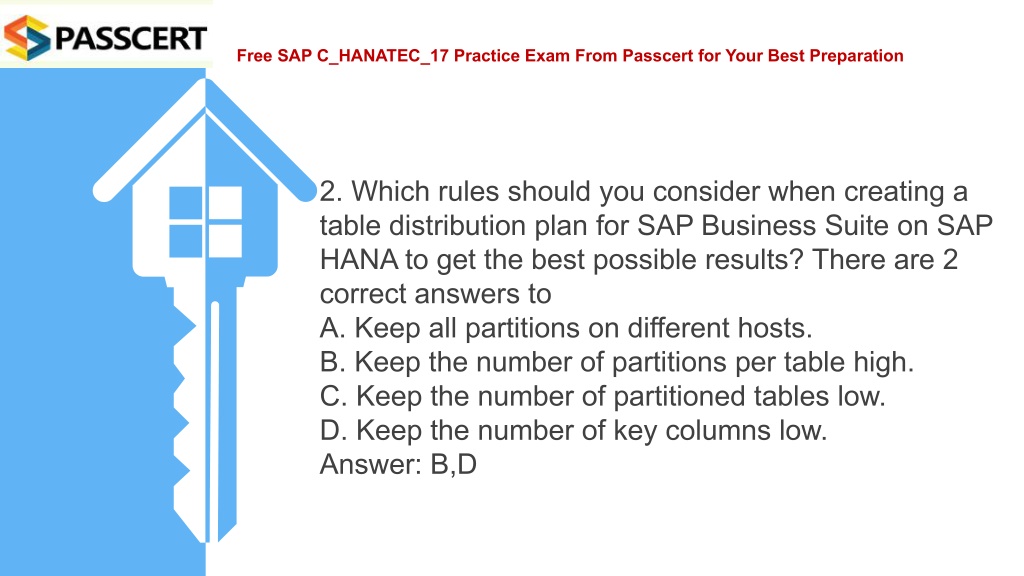 PASSCERT

Free SAP C_HANATEC_17 Practice Exam From Passcert for Your Best Preparation

2. Which rules should you consider when creating a table distribution plan for SAP Business Suite on SAP HANA to get the best possible results? There are 2 correct answers to
A. Keep all partitions on different hosts.
B. Keep the number of partitions per table high.
C. Keep the number of partitioned tables low.
D. Keep the number of key columns low.
Answer: B,D